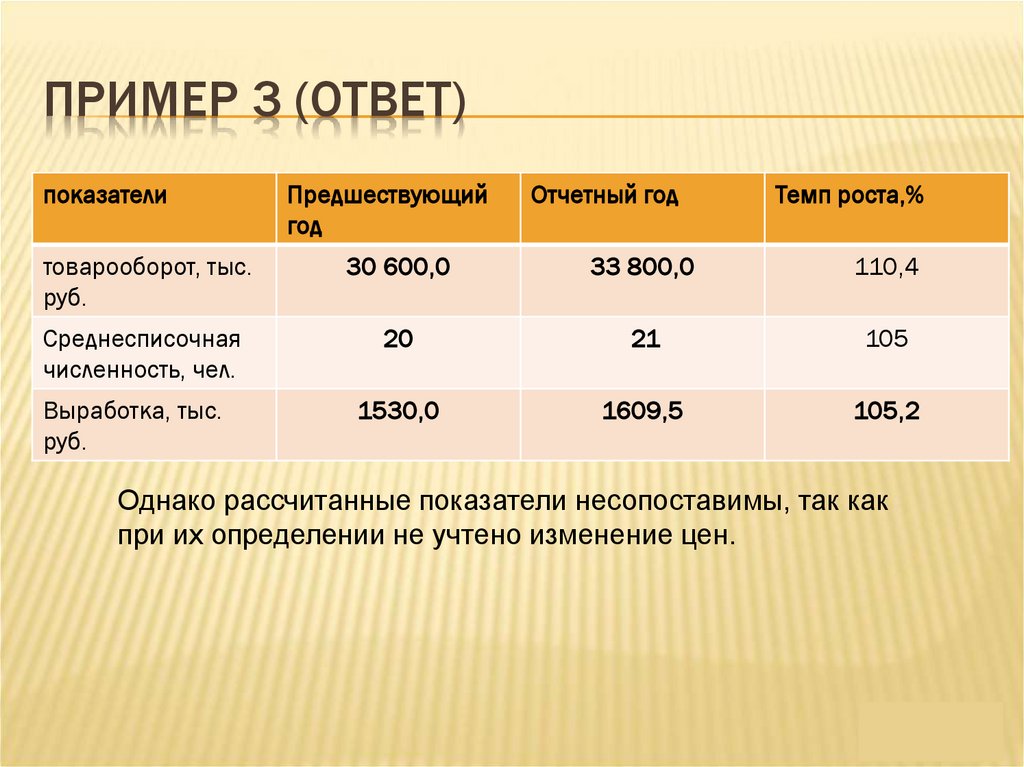 ПРИМЕР 3 (ОТВЕТ)

| показатели | Предшествующий год | Отчетный год | Темп роста,% |
|---|---|---|---|
| товарооборот, тыс. руб. | 30 600,0 | 33 800,0 | 110,4 |
| Среднесписочная численность, чел. | 20 | 21 | 105 |
| Выработка, тыс. руб. | 1530,0 | 1609,5 | 105,2 |

Однако рассчитанные показатели несопоставимы, так как при их определении не учтено изменение цен.